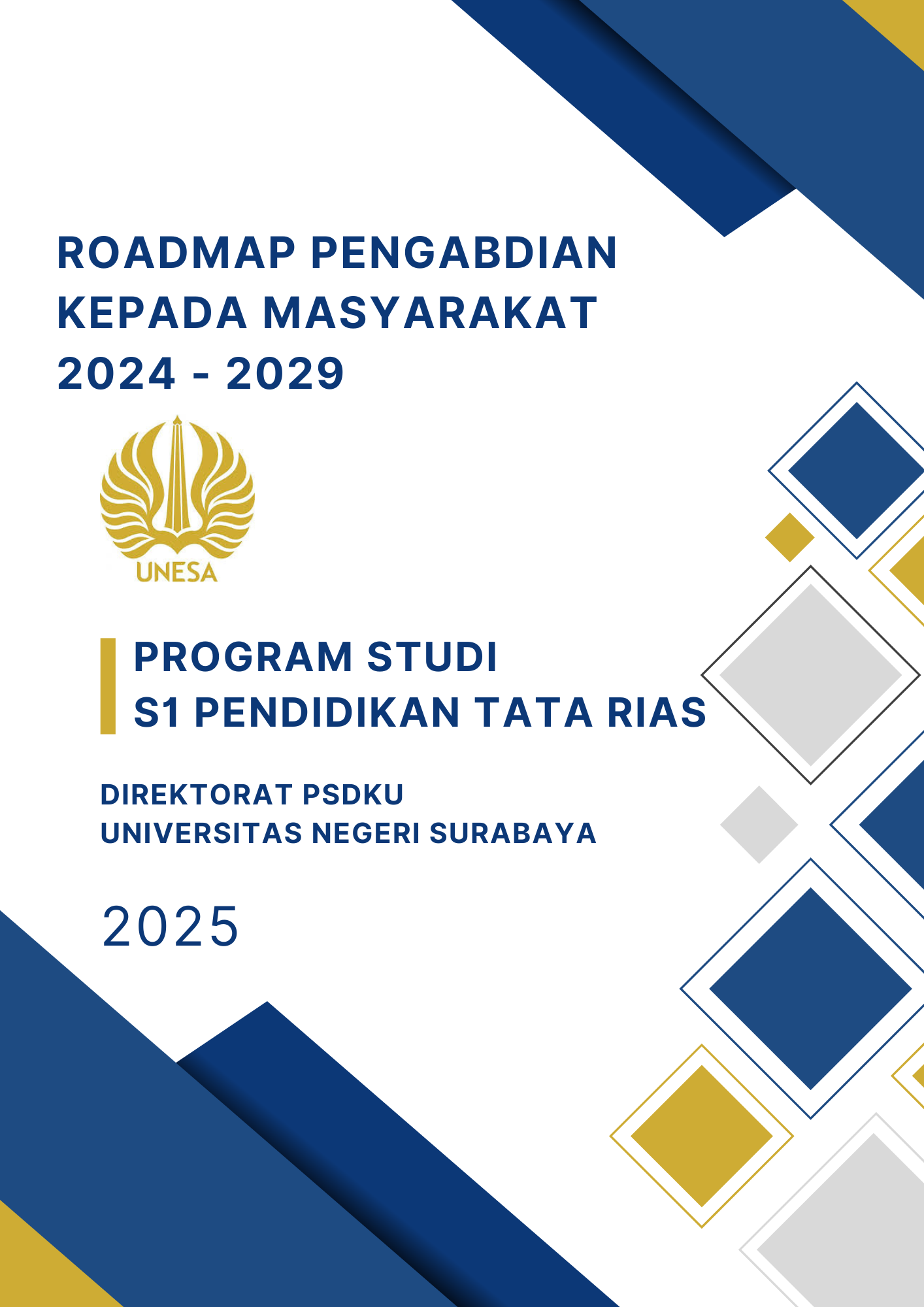 ROADMAP PENGABDIAN KEPADA MASYARAKAT 2024 - 2029

UNESA

PROGRAM STUDI
S1 PENDIDIKAN TATA RIAS

DIREKTORAT PSDKU
UNIVERSITAS NEGERI SURABAYA

2025